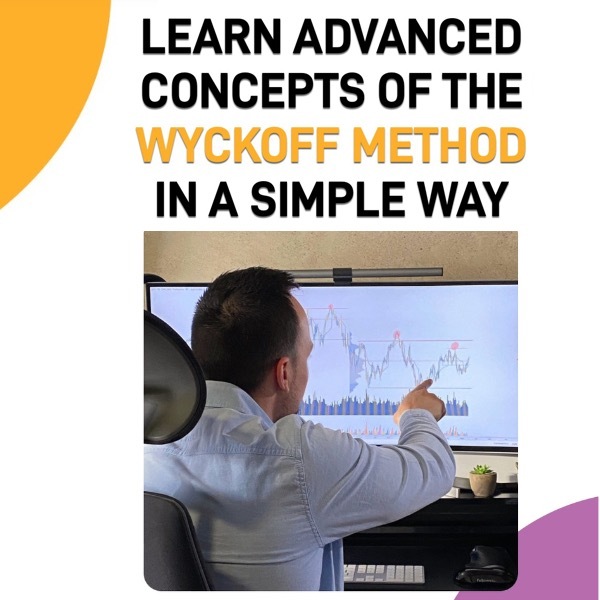 LEARN ADVANCED CONCEPTS OF THE WYCKOFF METHOD IN A SIMPLE WAY